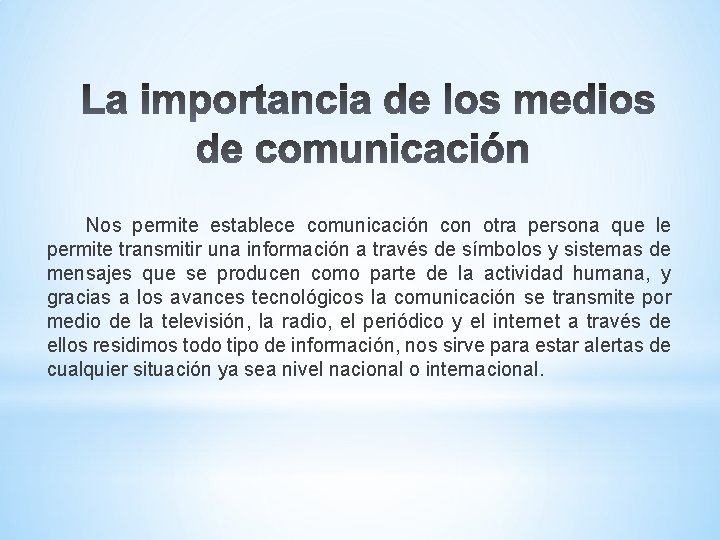 La importancia de los medios de comunicación

Nos permite establece comunicación con otra persona que le permite transmitir una información a través de símbolos y sistemas de mensajes que se producen como parte de la actividad humana, y gracias a los avances tecnológicos la comunicación se transmite por medio de la televisión, la radio, el periódico y el internet a través de ellos residimos todo tipo de información, nos sirve para estar alertas de cualquier situación ya sea nivel nacional o internacional.